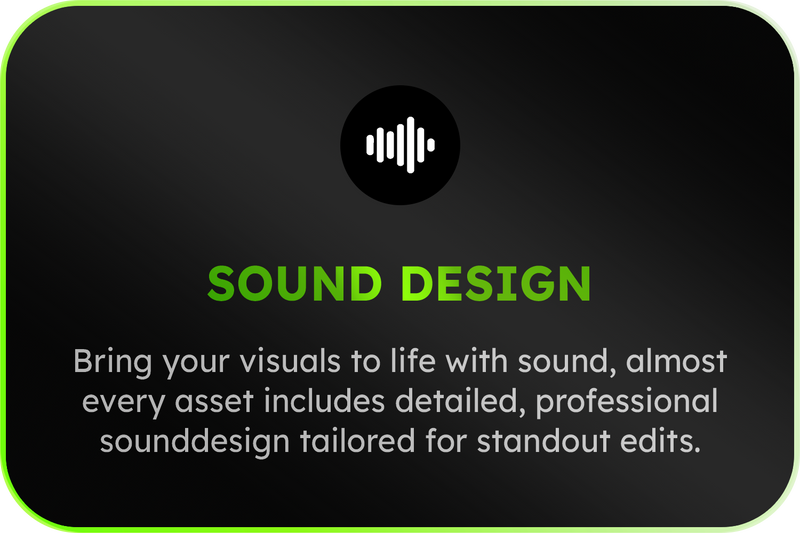 SOUND DESIGN

Bring your visuals to life with sound, almost every asset includes detailed, professional sounddesign tailored for standout edits.